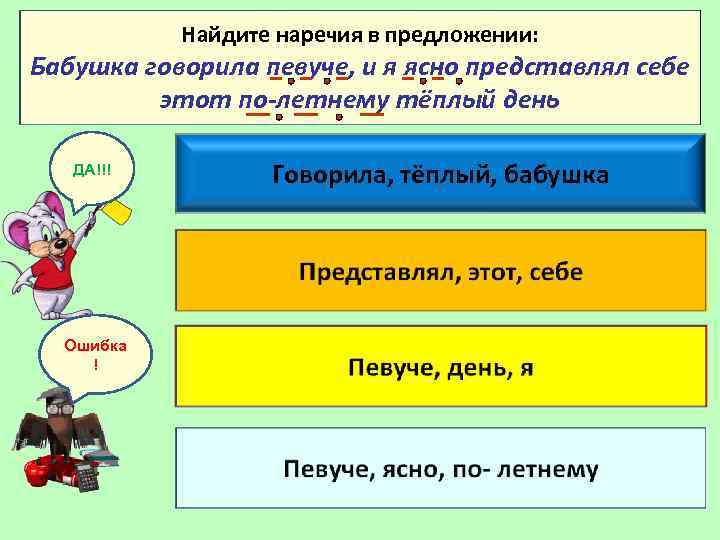 Найдите наречия в предложении:
Бабушка говорила певуче, и я ясно представлял себе этот по-летнему тёплый день

ДА!!!

Говорила, тёплый, бабушка

Представлял, этот, себе

Ошибка !

Певуче, день, я

Певуче, ясно, по- летнему